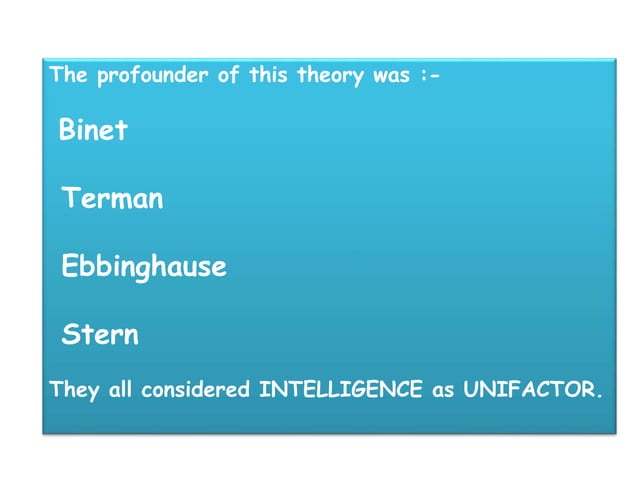 The profounder of this theory was :-

Binet

Terman

Ebbinghause

Stern

They all considered INTELLIGENCE as UNIFACTOR.